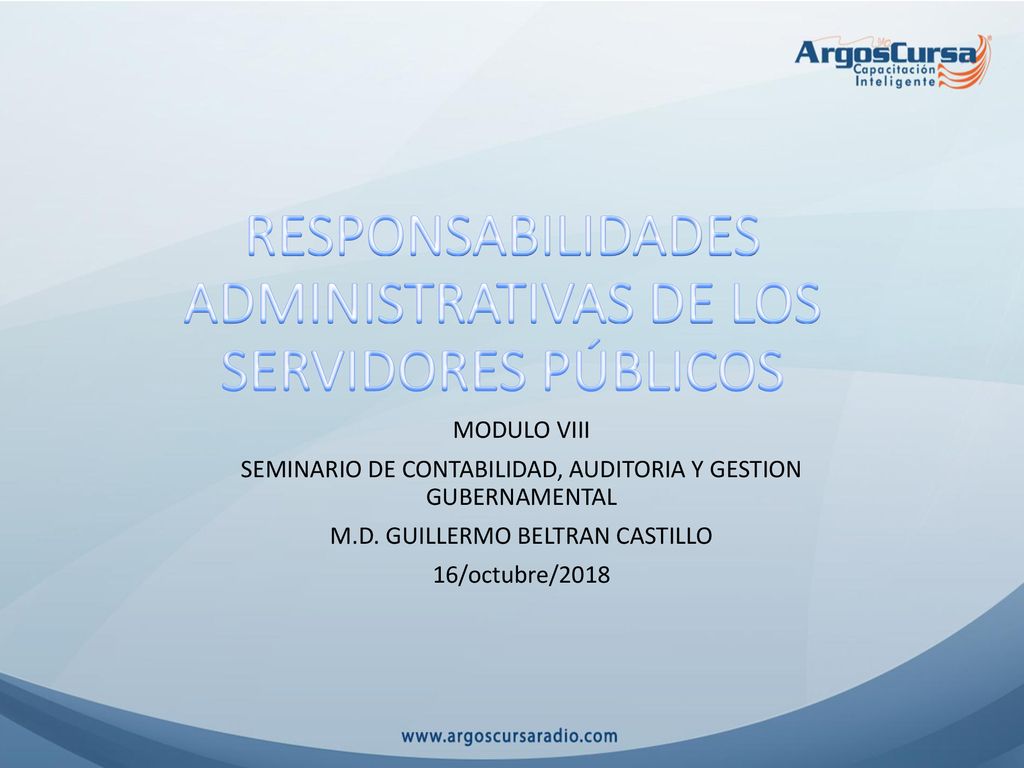 ArgosCursa
Capacitación
Inteligente

RESPONSABILIDADES ADMINISTRATIVAS DE LOS SERVIDORES PÚBLICOS

MODULO VIII

SEMINARIO DE CONTABILIDAD, AUDITORIA Y GESTION GUBERNAMENTAL

M.D. GUILLERMO BELTRAN CASTILLO

16/octubre/2018

www.argoscursaradio.com